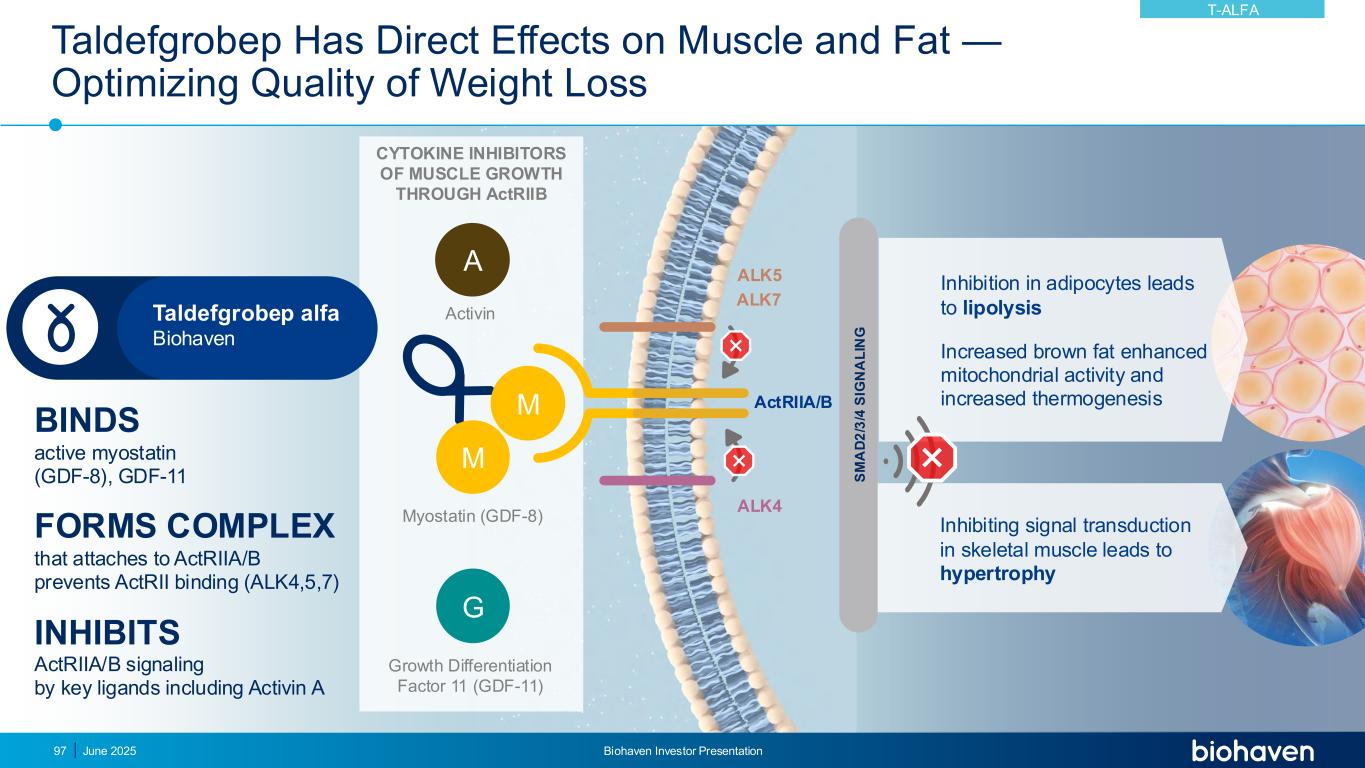 T-ALFA

Taldefgrobep Has Direct Effects on Muscle and Fat — Optimizing Quality of Weight Loss

Taldefgrobep alfa
Biohaven

BINDS
active myostatin (GDF-8), GDF-11

FORMS COMPLEX
that attaches to ActRIIA/B prevents ActRII binding (ALK4,5,7)

INHIBITS
ActRIIA/B signaling by key ligands including Activin A

CYTOKINE INHIBITORS OF MUSCLE GROWTH THROUGH ActRIIB

A
Activin

M
M
Myostatin (GDF-8)

G
Growth Differentiation Factor 11 (GDF-11)

ALK5
ALK7
ActRIIA/B
ALK4

SMAD2/3/4 SIGNALING

Inhibition in adipocytes leads to lipolysis

Increased brown fat enhanced mitochondrial activity and increased thermogenesis

Inhibiting signal transduction in skeletal muscle leads to hypertrophy

97 | June 2025

Biohaven Investor Presentation

biohaven